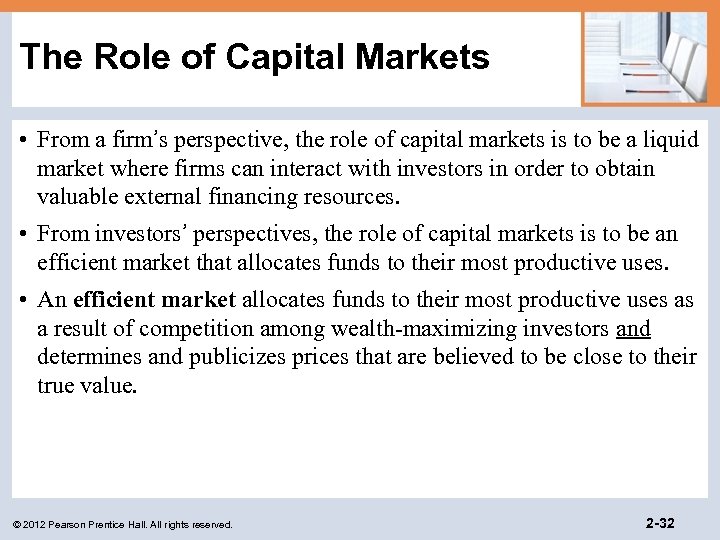 The Role of Capital Markets

• From a firm's perspective, the role of capital markets is to be a liquid market where firms can interact with investors in order to obtain valuable external financing resources.

• From investors' perspectives, the role of capital markets is to be an efficient market that allocates funds to their most productive uses.

• An efficient market allocates funds to their most productive uses as a result of competition among wealth-maximizing investors and determines and publicizes prices that are believed to be close to their true value.

© 2012 Pearson Prentice Hall. All rights reserved.

2-32